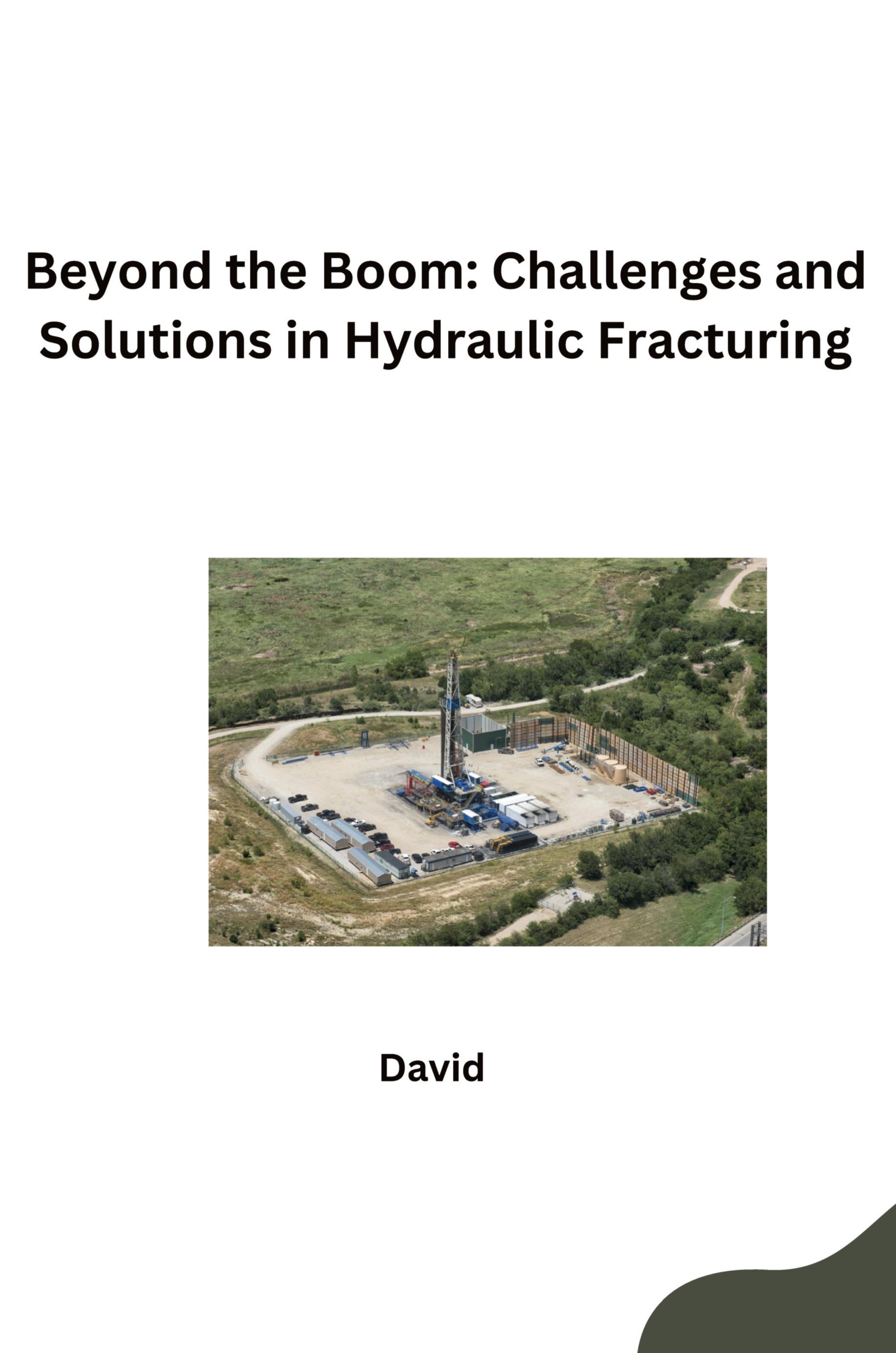 Beyond the Boom: Challenges and Solutions in Hydraulic Fracturing

David